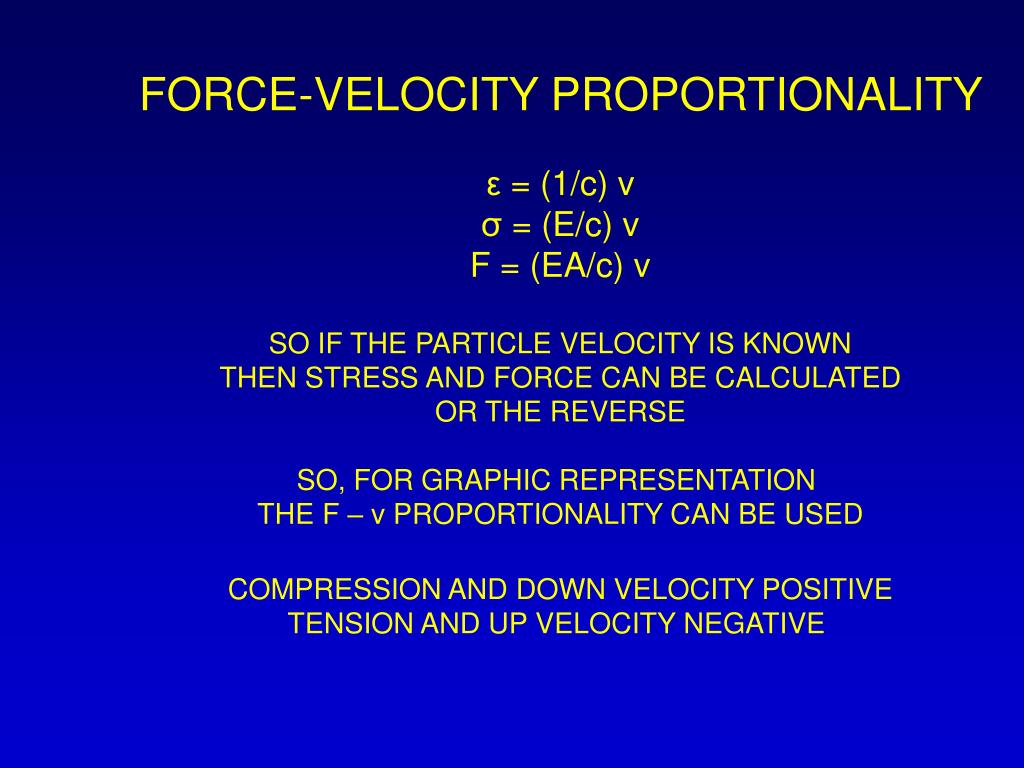 FORCE-VELOCITY PROPORTIONALITY

$\varepsilon = (1/c)\ v$
$\sigma = (E/c)\ v$
$F = (EA/c)\ v$

SO IF THE PARTICLE VELOCITY IS KNOWN THEN STRESS AND FORCE CAN BE CALCULATED OR THE REVERSE

SO, FOR GRAPHIC REPRESENTATION THE F – v PROPORTIONALITY CAN BE USED

COMPRESSION AND DOWN VELOCITY POSITIVE
TENSION AND UP VELOCITY NEGATIVE